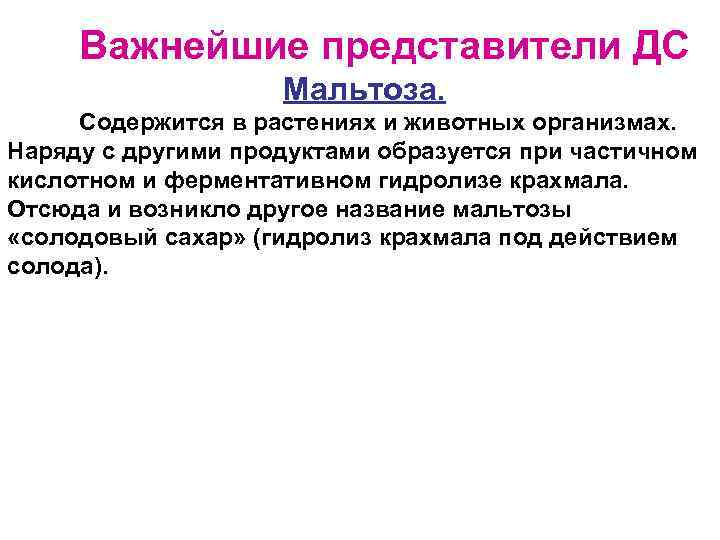 Важнейшие представители ДС

Мальтоза.

Содержится в растениях и животных организмах. Наряду с другими продуктами образуется при частичном кислотном и ферментативном гидролизе крахмала. Отсюда и возникло другое название мальтозы «солодовый сахар» (гидролиз крахмала под действием солода).